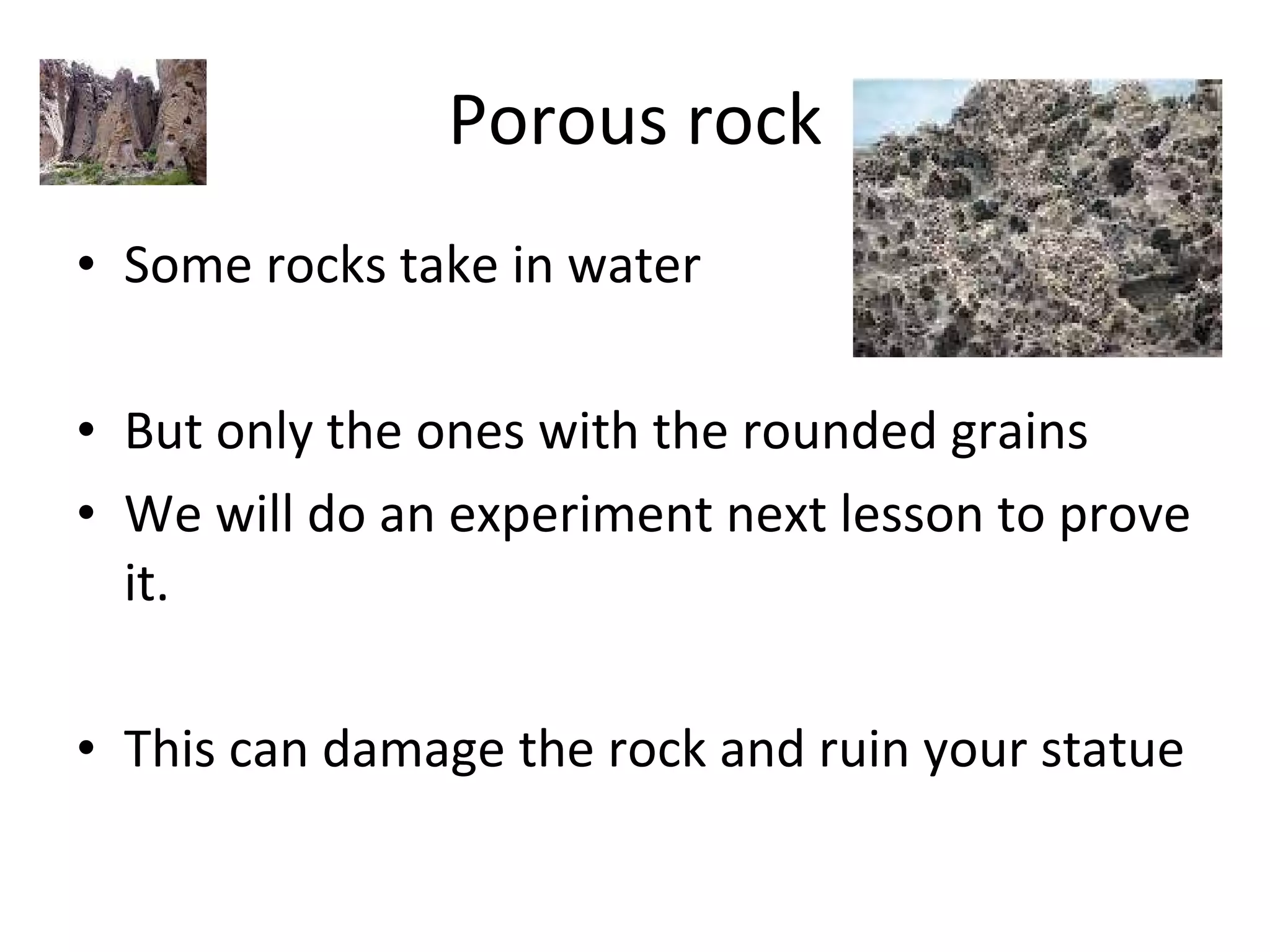 Porous rock

• Some rocks take in water

• But only the ones with the rounded grains
• We will do an experiment next lesson to prove it.

• This can damage the rock and ruin your statue